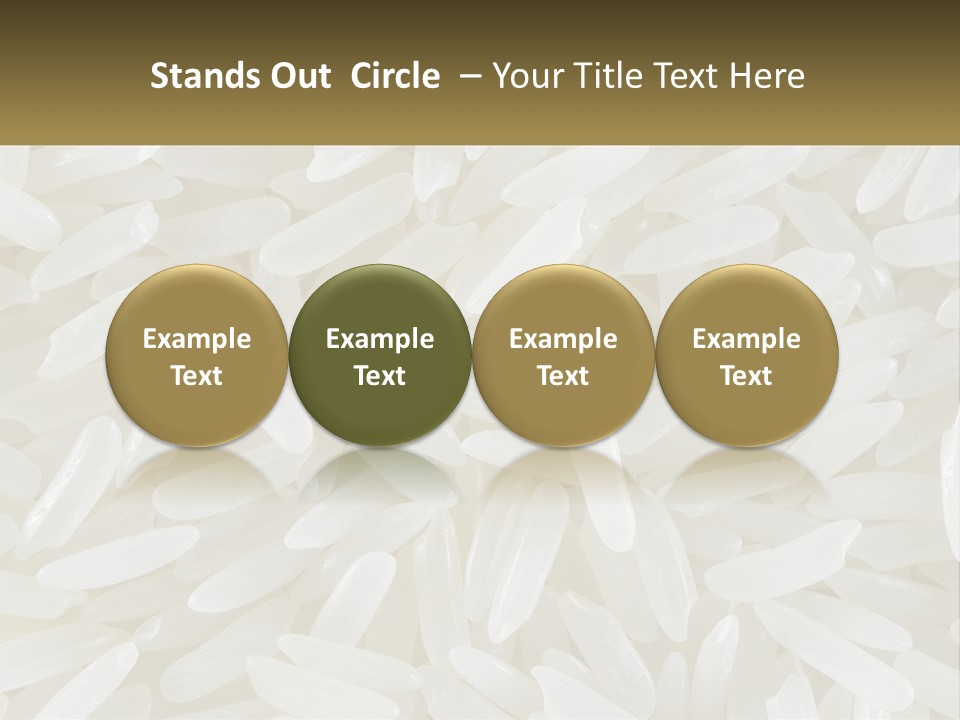 Stands Out Circle – Your Title Text Here

Example Text

Example Text

Example Text

Example Text